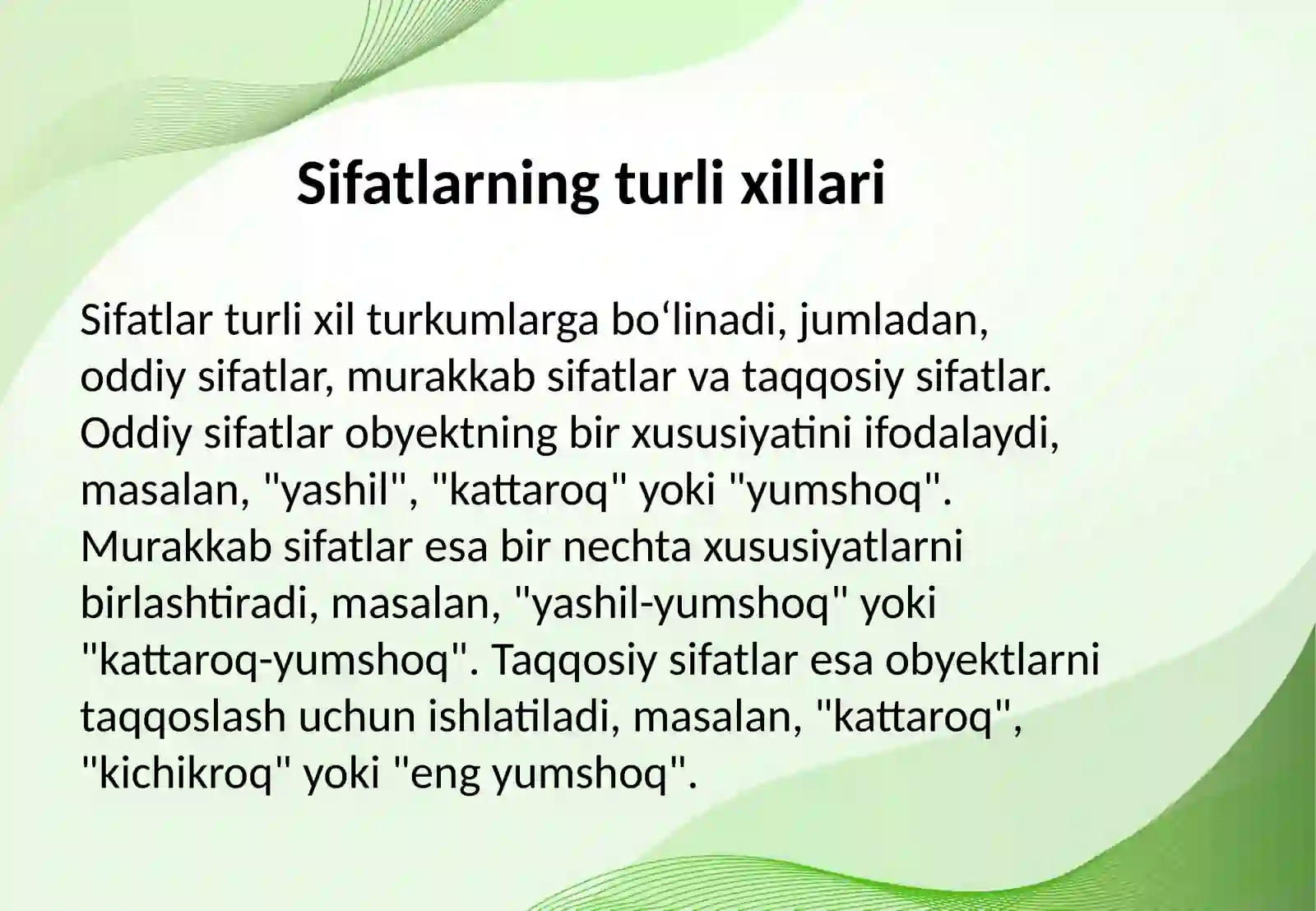 Sifatlarning turli xillari

Sifatlar turli xil turkumlarga bo‘linadi, jumladan, oddiy sifatlar, murakkab sifatlar va taqqosiy sifatlar. Oddiy sifatlar obyektning bir xususiyatini ifodalaydi, masalan, "yashil", "kattaroq" yoki "yumshoq". Murakkab sifatlar esa bir nechta xususiyatlarni birlashtiradi, masalan, "yashil-yumshoq" yoki "kattaroq-yumshoq". Taqqosiy sifatlar esa obyektlarni taqqoslash uchun ishlatiladi, masalan, "kattaroq", "kichikroq" yoki "eng yumshoq".